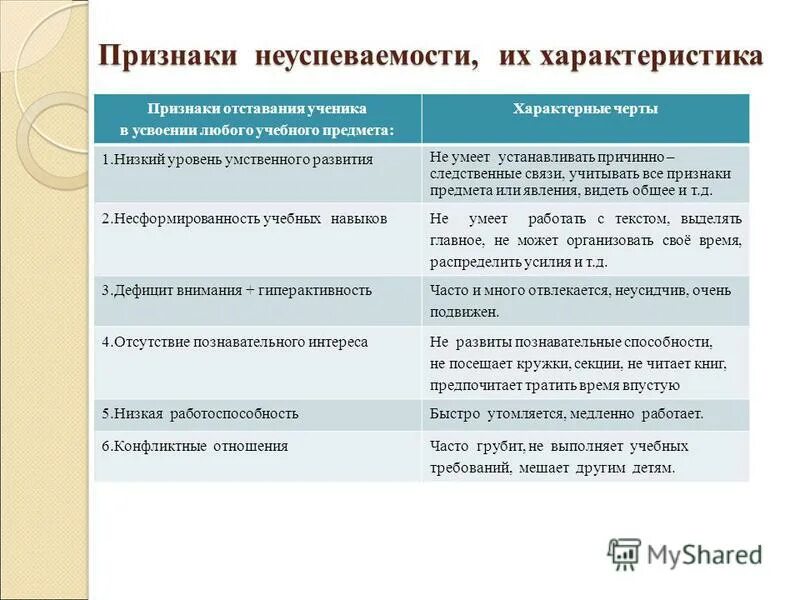 Признаки неуспеваемости, их характеристика

| Признаки отставания ученика в усвоении любого учебного предмета: | Характерные черты |
|---|---|
| 1.Низкий уровень умственного развития | Не умеет устанавливать причинно – следственные связи, учитывать все признаки предмета или явления, видеть общее и т.д. |
| 2.Несформированность учебных навыков | Не умеет работать с текстом, выделять главное, не может организовать своё время, распределить усилия и т.д. |
| 3.Дефицит внимания + гиперактивность | Часто и много отвлекается, неусидчив, очень подвижен. |
| 4.Отсутствие познавательного интереса | Не развиты познавательные способности, не посещает кружки, секции, не читает книг, предпочитает тратить время впустую |
| 5.Низкая работоспособность | Быстро утомляется, медленно работает. |
| 6.Конфликтные отношения | Часто грубит, не выполняет учебных требований, мешает другим детям. |

MyShared